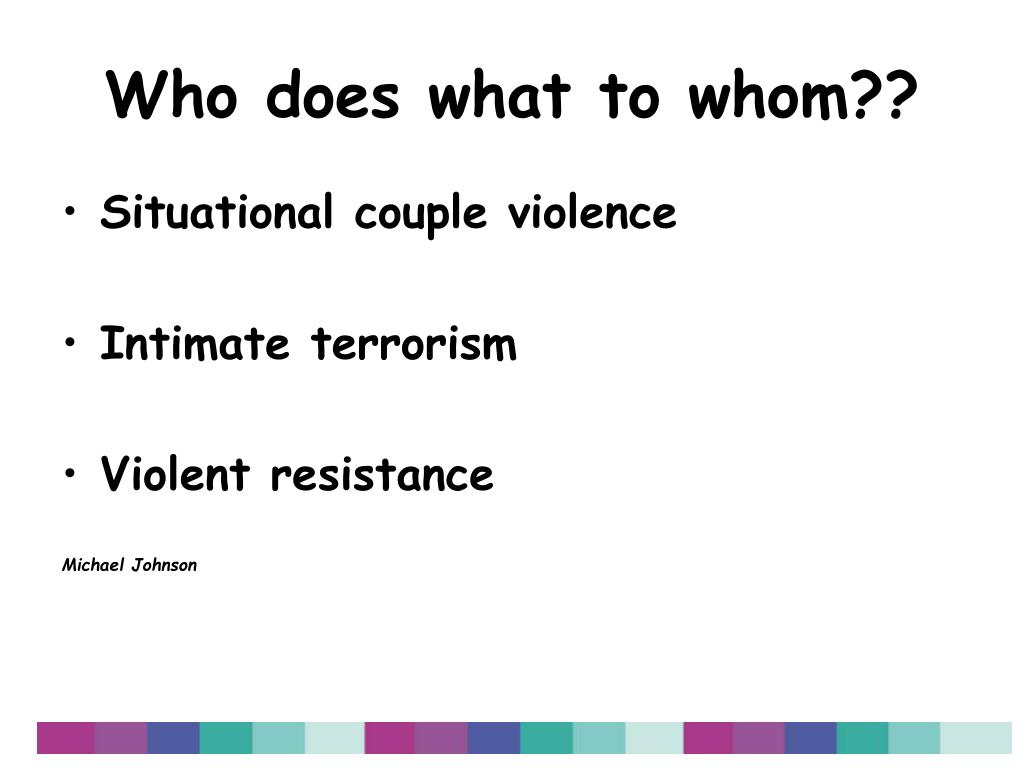 Who does what to whom??

• Situational couple violence

• Intimate terrorism

• Violent resistance

Michael Johnson